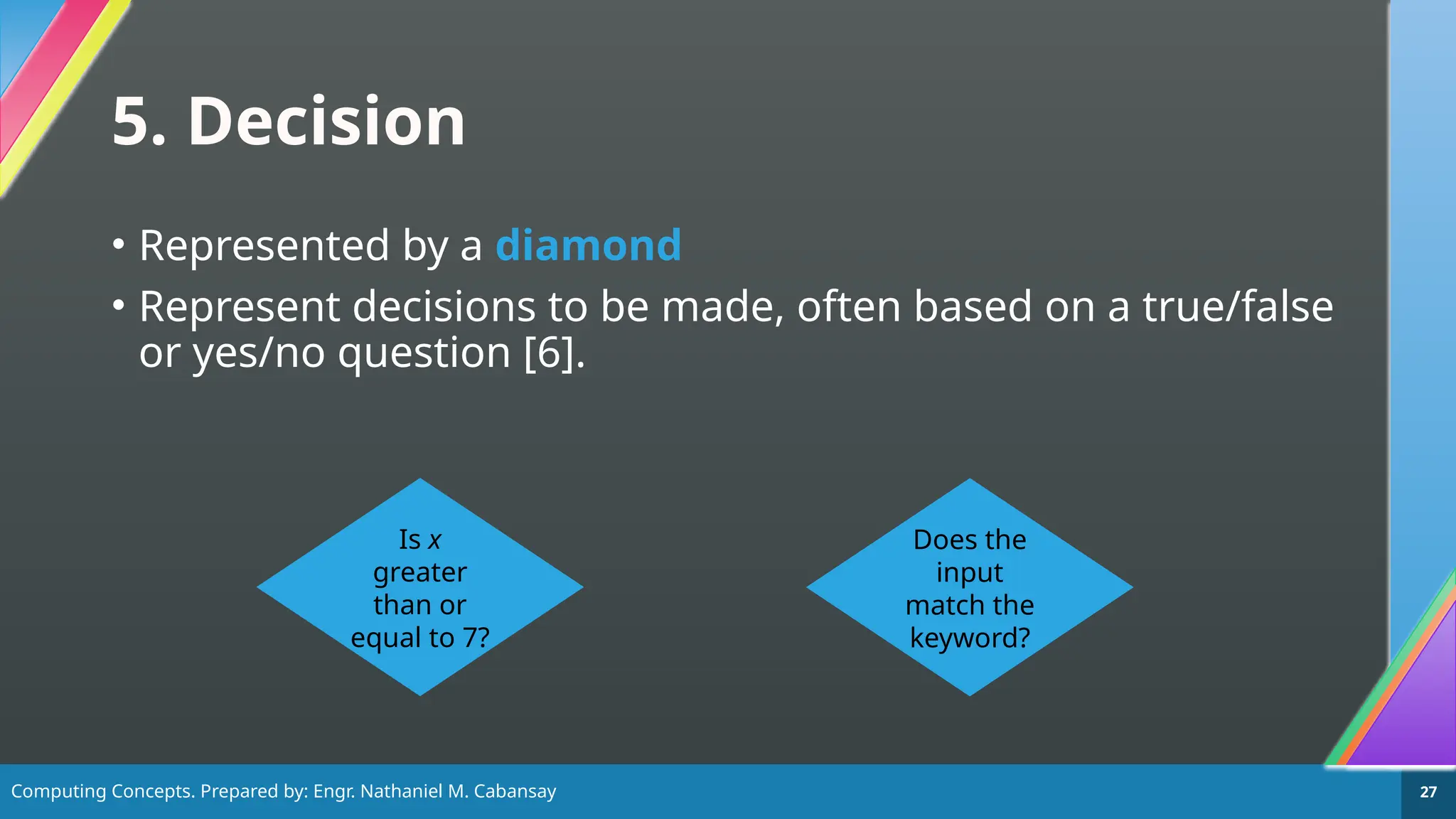 5. Decision

• Represented by a diamond

• Represent decisions to be made, often based on a true/false or yes/no question [6].

Is $x$ greater than or equal to 7?

Does the input match the keyword?

Computing Concepts. Prepared by: Engr. Nathaniel M. Cabansay

27